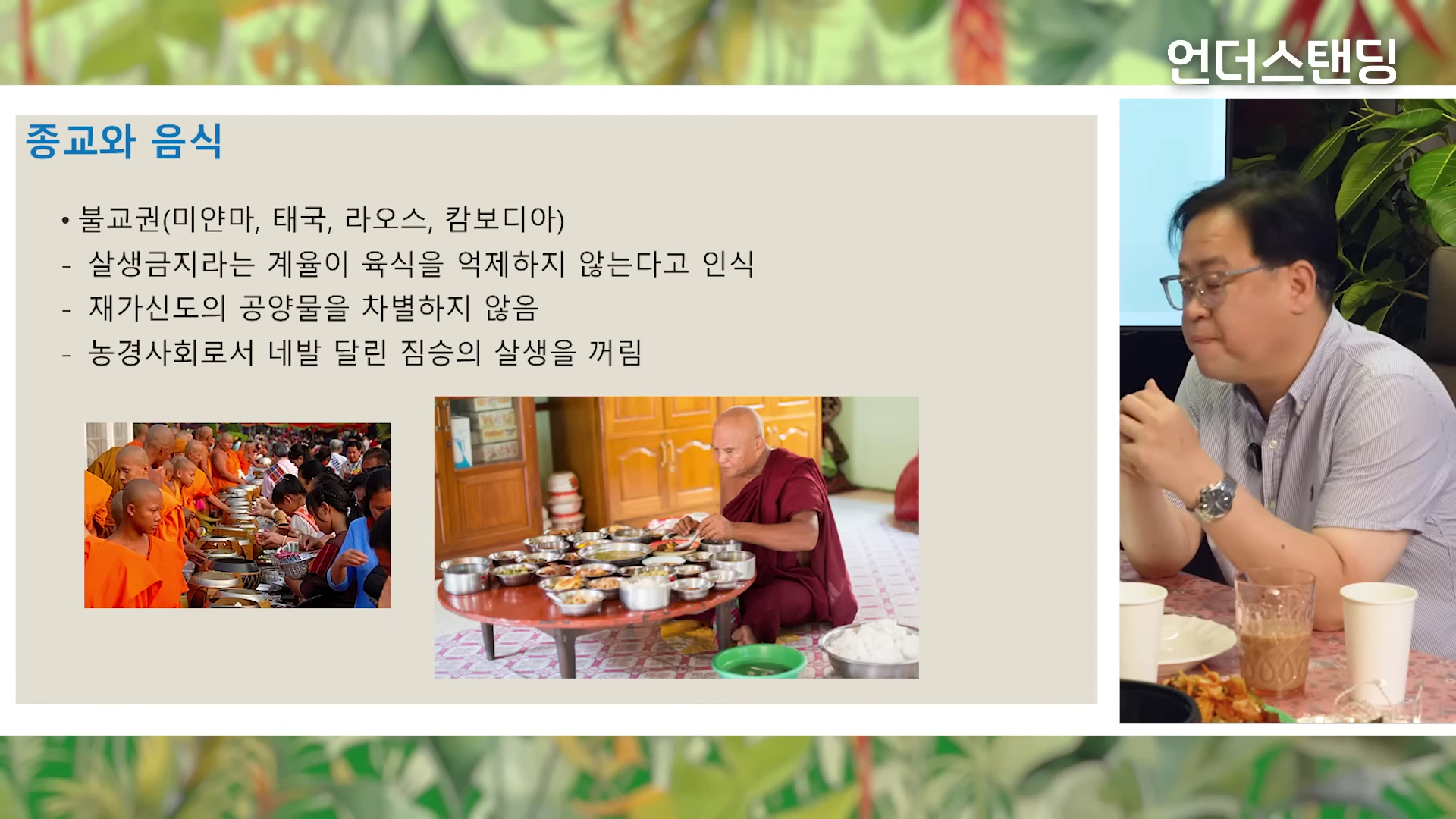 언더스탠딩

종교와 음식

• 불교권(미얀마, 태국, 라오스, 캄보디아)
- 살생금지라는 계율이 육식을 억제하지 않는다고 인식
- 재가신도의 공양물을 차별하지 않음
- 농경사회로서 네발 달린 짐승의 살생을 꺼림